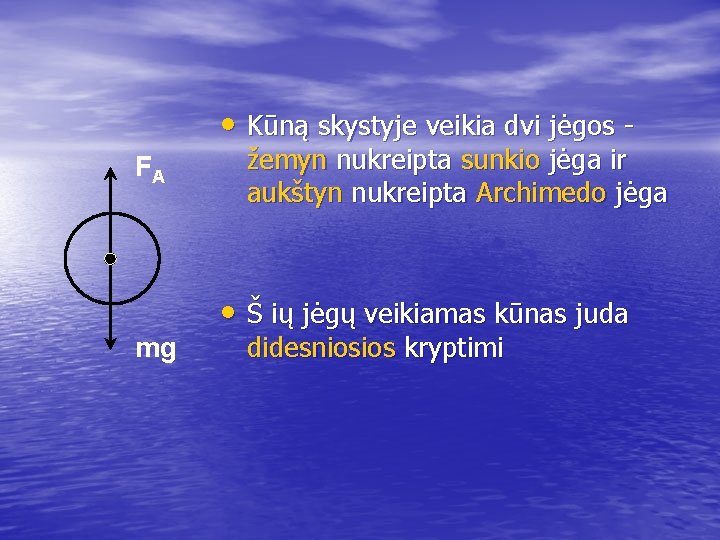 $F_A$

mg

• Kūną skystyje veikia dvi jėgos - žemyn nukreipta sunkio jėga ir aukštyn nukreipta Archimedo jėga

• Š ių jėgų veikiamas kūnas juda didesniosios kryptimi